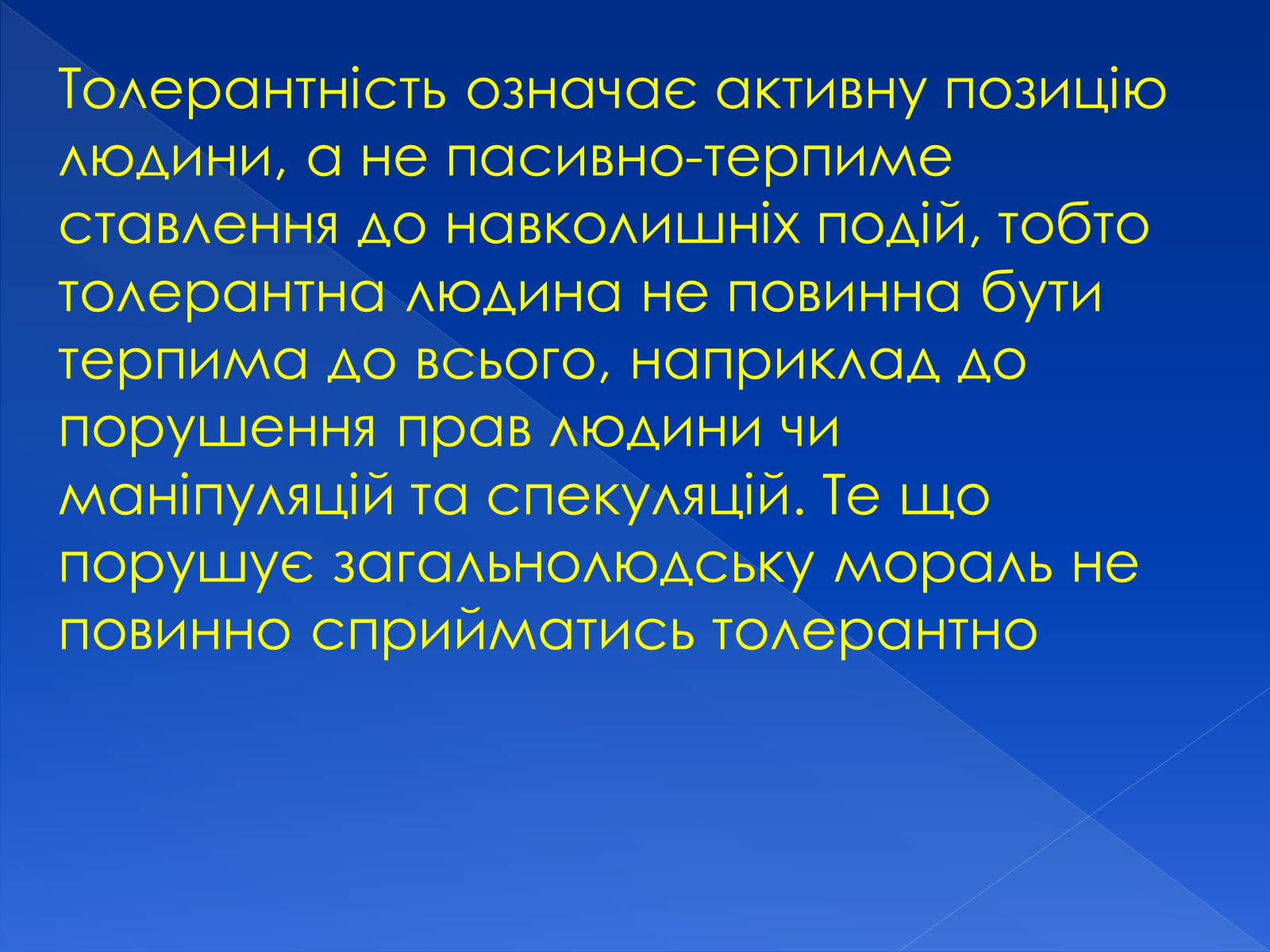 Толерантність означає активну позицію людини, а не пасивно-терпиме ставлення до навколишніх подій, тобто толерантна людина не повинна бути терпима до всього, наприклад до порушення прав людини чи маніпуляцій та спекуляцій. Те що порушує загальнолюдську мораль не повинно сприйматись толерантно